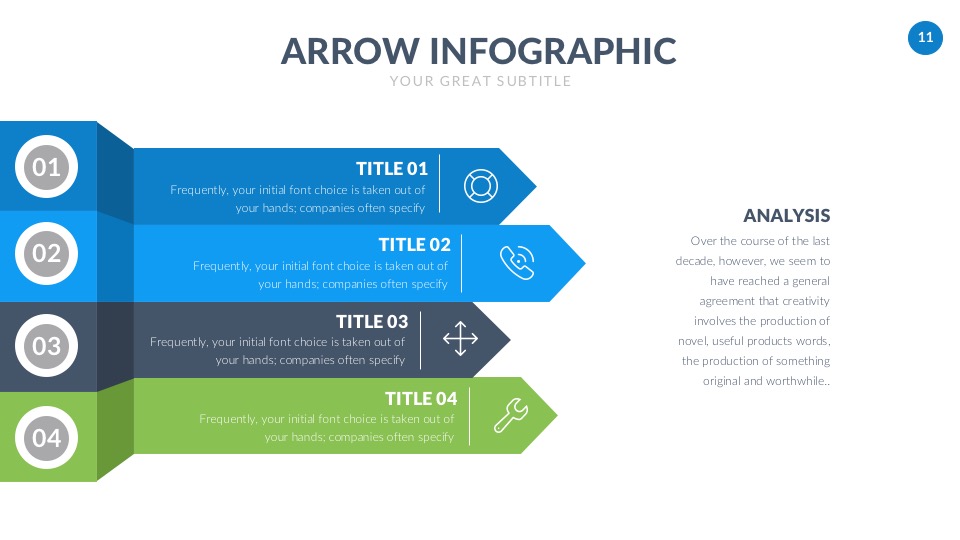 ARROW INFOGRAPHIC
YOUR GREAT SUBTITLE

11

01

TITLE 01
Frequently, your initial font choice is taken out of your hands; companies often specify

02

TITLE 02
Frequently, your initial font choice is taken out of your hands; companies often specify

03

TITLE 03
Frequently, your initial font choice is taken out of your hands; companies often specify

04

TITLE 04
Frequently, your initial font choice is taken out of your hands; companies often specify

ANALYSIS
Over the course of the last decade, however, we seem to have reached a general agreement that creativity involves the production of novel, useful products words, the production of something original and worthwhile..